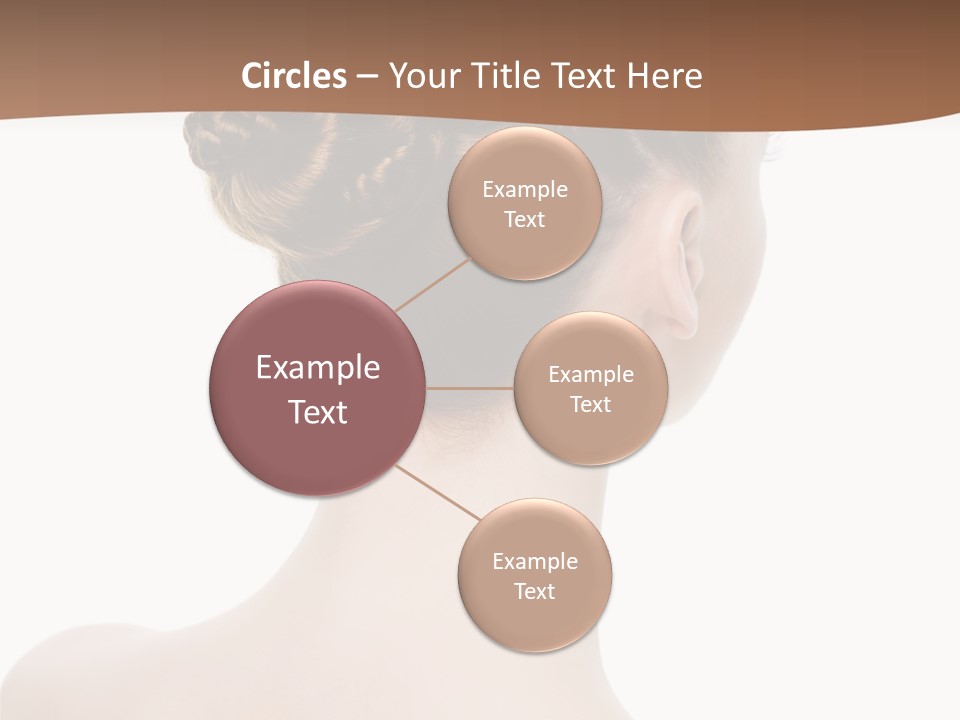 Circles – Your Title Text Here

Example Text

Example Text

Example Text

Example Text